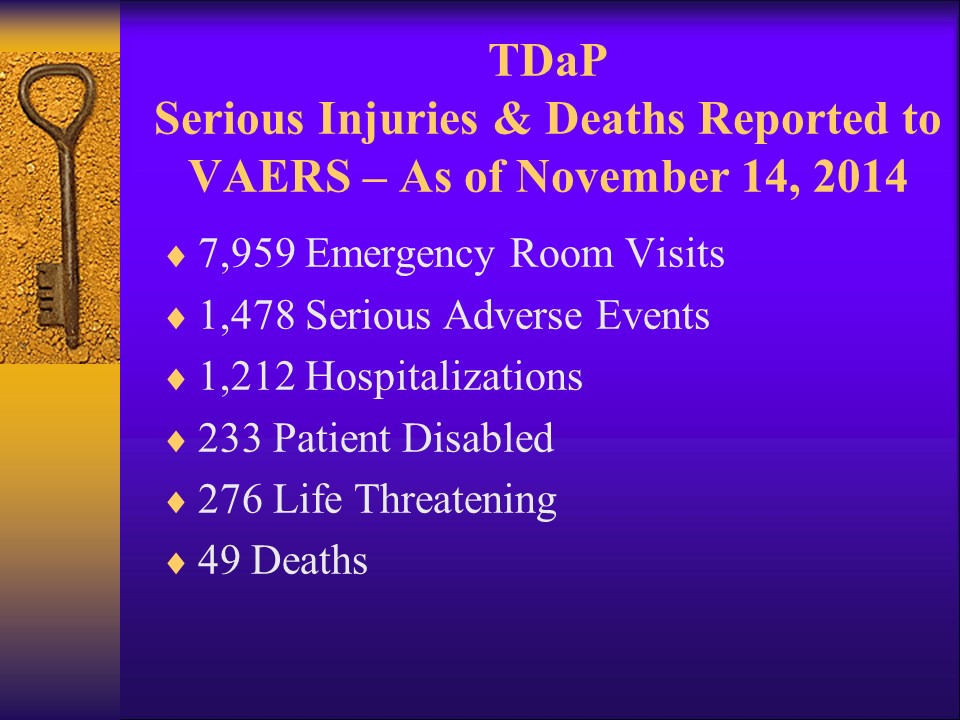 TDaP
Serious Injuries & Deaths Reported to VAERS – As of November 14, 2014

♦ 7,959 Emergency Room Visits
♦ 1,478 Serious Adverse Events
♦ 1,212 Hospitalizations
♦ 233 Patient Disabled
♦ 276 Life Threatening
♦ 49 Deaths